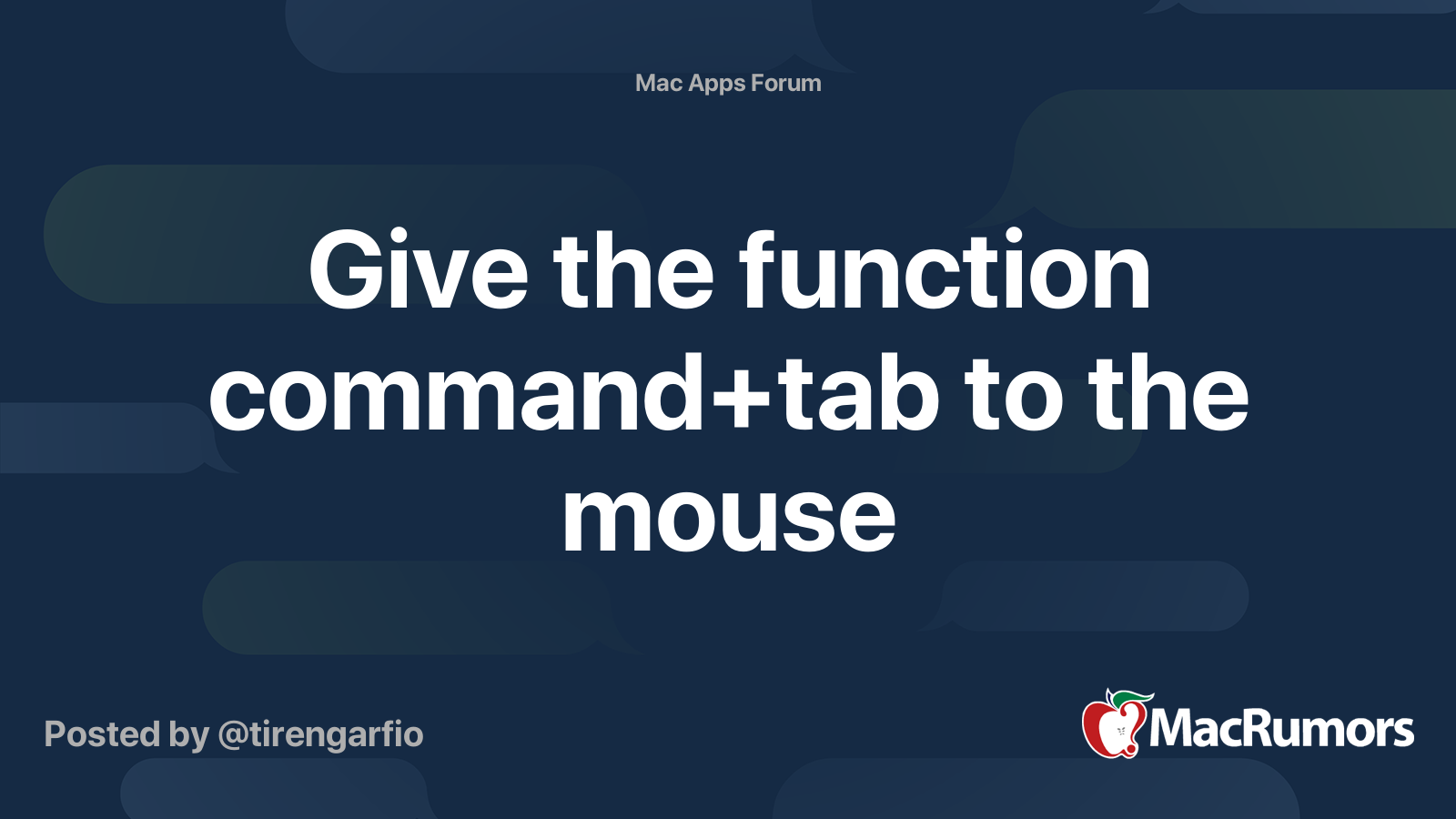 Mac Apps Forum

Give the function command+tab to the mouse

Posted by @tirengarfio

MacRumors